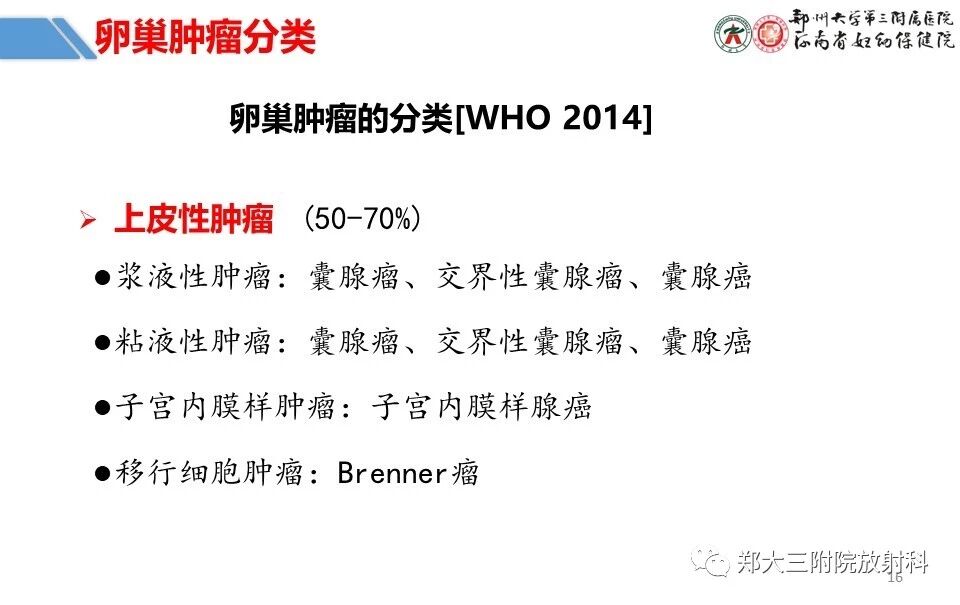 卵巢肿瘤分类

郑州大学第三附属医院
河南省妇幼保健院

卵巢肿瘤的分类[WHO 2014]

➢ 上皮性肿瘤 (50-70%)

●浆液性肿瘤：囊腺瘤、交界性囊腺瘤、囊腺癌

●粘液性肿瘤：囊腺瘤、交界性囊腺瘤、囊腺癌

●子宫内膜样肿瘤：子宫内膜样腺癌

●移行细胞肿瘤：Brenner瘤

郑大三附院放射科

16